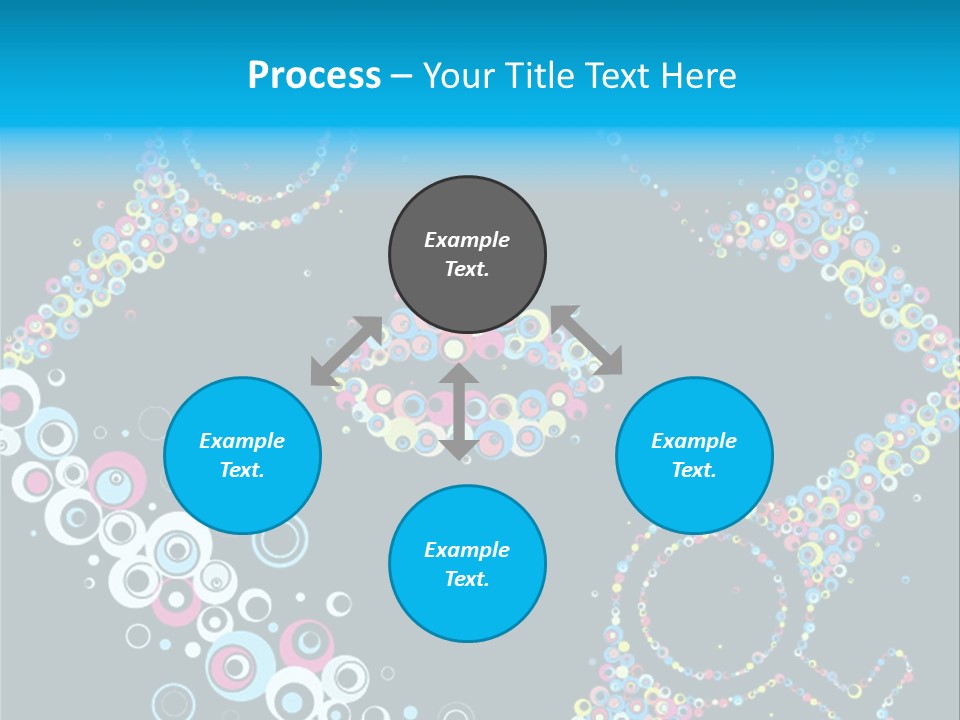 Process – Your Title Text Here

Example Text.

Example Text.

Example Text.

Example Text.